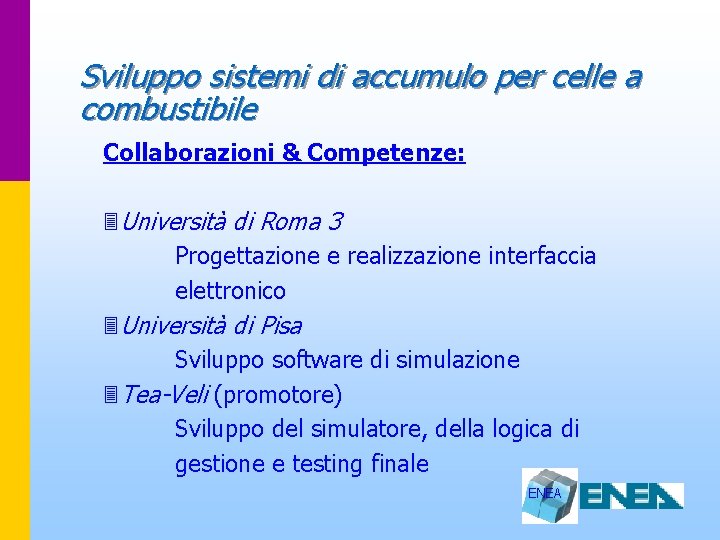 Sviluppo sistemi di accumulo per celle a combustibile

Collaborazioni & Competenze:

Università di Roma 3

Progettazione e realizzazione interfaccia elettronico

Università di Pisa

Sviluppo software di simulazione

Tea-Veli (promotore)

Sviluppo del simulatore, della logica di gestione e testing finale

ENEA ENEA